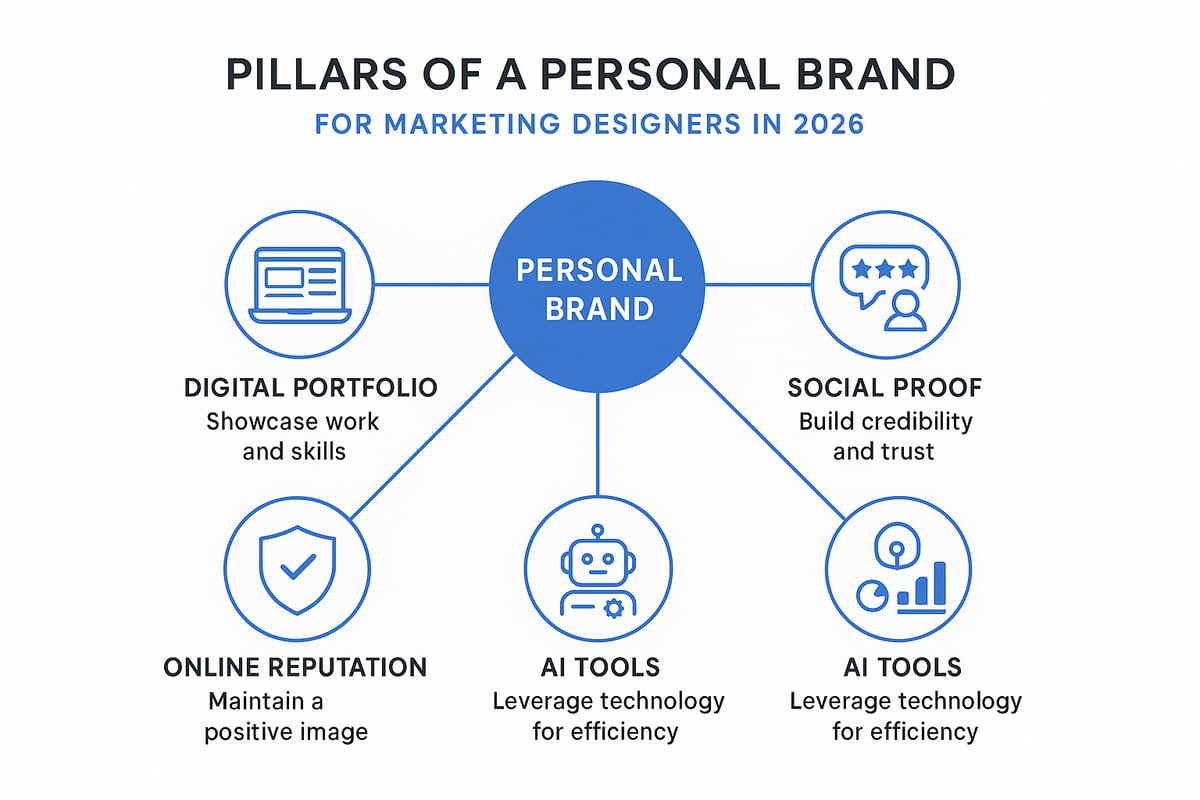 PILLARS OF A PERSONAL BRAND
FOR MARKETING DESIGNERS IN 2026

PERSONAL BRAND

DIGITAL PORTFOLIO
Showcase work and skills

SOCIAL PROOF
Build credibility and trust

ONLINE REPUTATION
Maintain a positive image

AI TOOLS
Leverage technology for efficiency

AI TOOLS
Leverage technology for efficiency